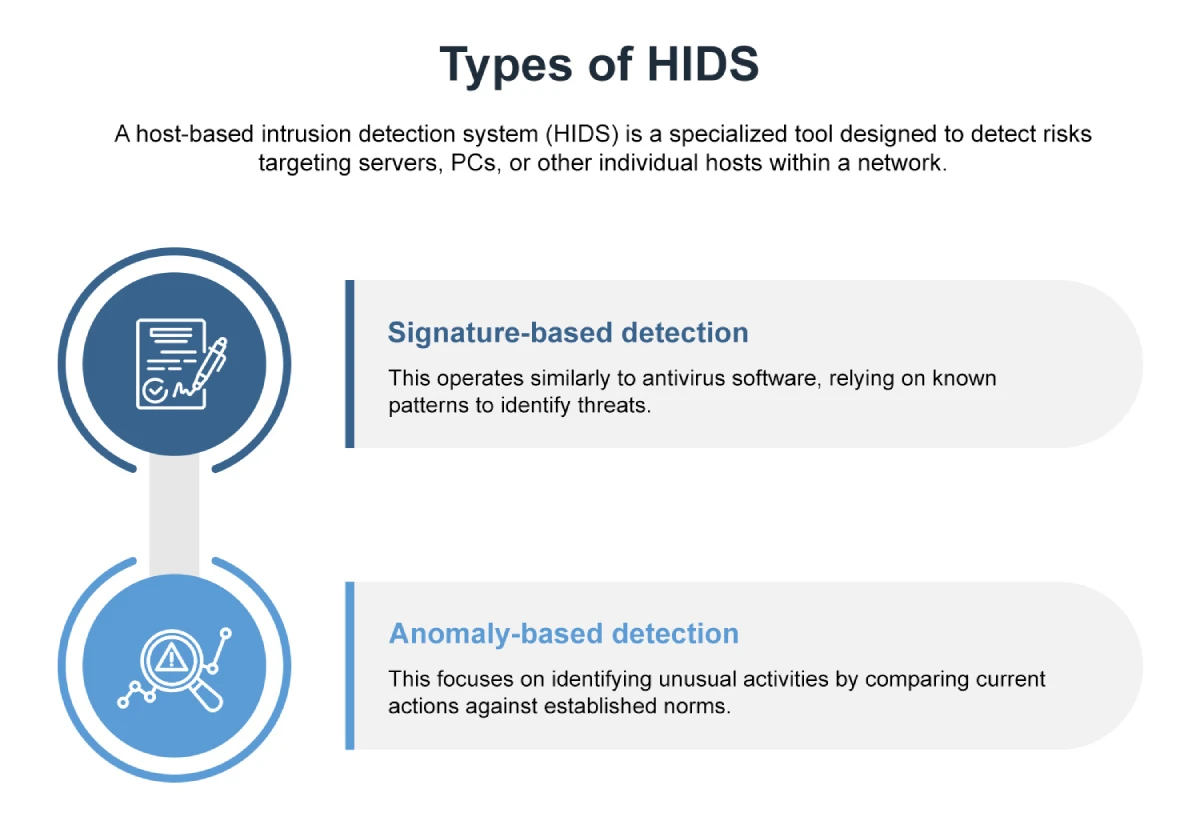 Types of HIDS

A host-based intrusion detection system (HIDS) is a specialized tool designed to detect risks targeting servers, PCs, or other individual hosts within a network.

Signature-based detection

This operates similarly to antivirus software, relying on known patterns to identify threats.

Anomaly-based detection

This focuses on identifying unusual activities by comparing current actions against established norms.